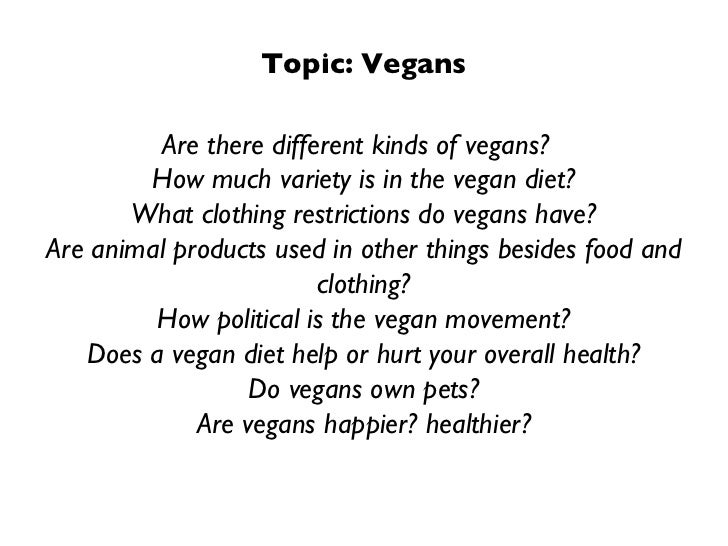 Topic: Vegans

Are there different kinds of vegans?
How much variety is in the vegan diet?
What clothing restrictions do vegans have?
Are animal products used in other things besides food and clothing?
How political is the vegan movement?
Does a vegan diet help or hurt your overall health?
Do vegans own pets?
Are vegans happier? healthier?